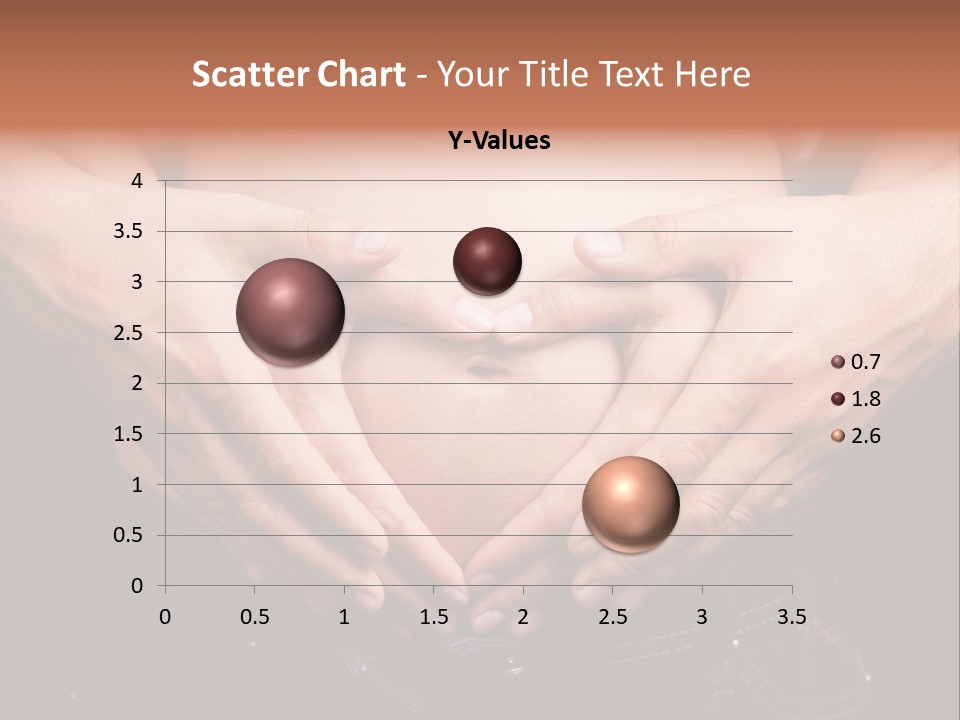 Scatter Chart - Your Title Text Here

Y-Values

4
3.5
3
2.5
2
1.5
1
0.5
0

0 0.5 1 1.5 2 2.5 3 3.5

0.7
1.8
2.6